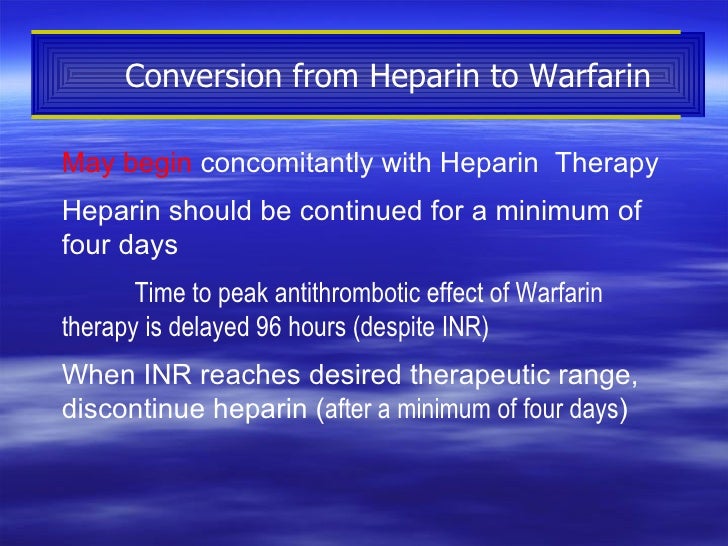 Conversion from Heparin to Warfarin

May begin concomitantly with Heparin Therapy

Heparin should be continued for a minimum of four days

Time to peak antithrombotic effect of Warfarin therapy is delayed 96 hours (despite INR)

When INR reaches desired therapeutic range, discontinue heparin (after a minimum of four days)